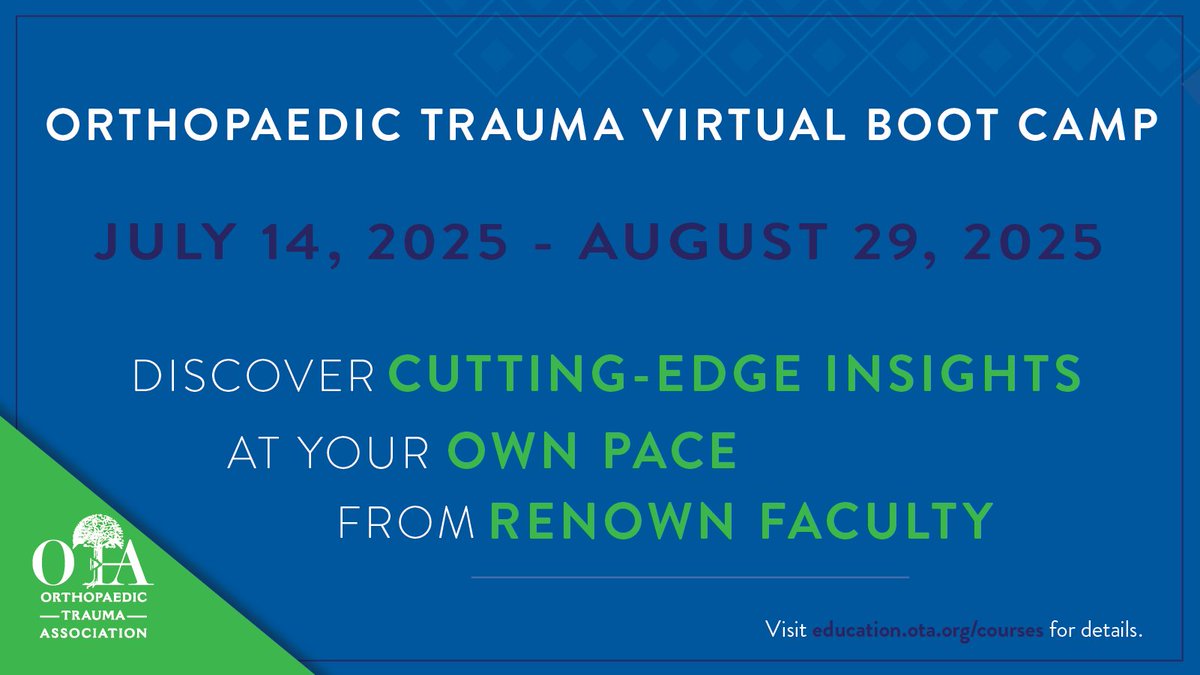 ORTHOPAEDIC TRAUMA VIRTUAL BOOT CAMP

JULY 14, 2025 - AUGUST 29, 2025

DISCOVER CUTTING-EDGE INSIGHTS
AT YOUR OWN PACE
FROM RENOWN FACULTY

OTA
ORTHOPAEDIC
TRAUMA
ASSOCIATION

Visit education.ota.org/courses for details.